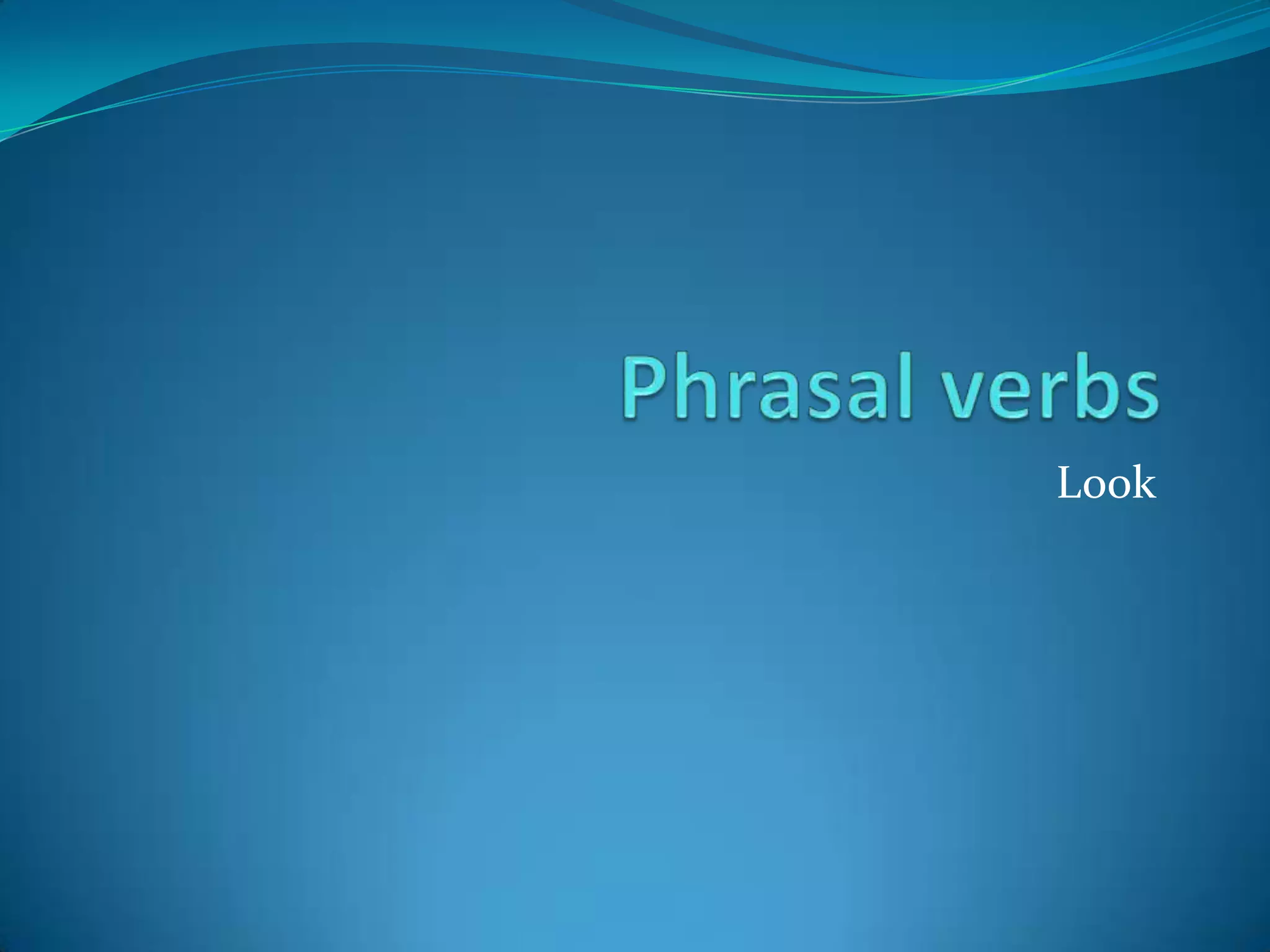 Phrasal verbs

Look